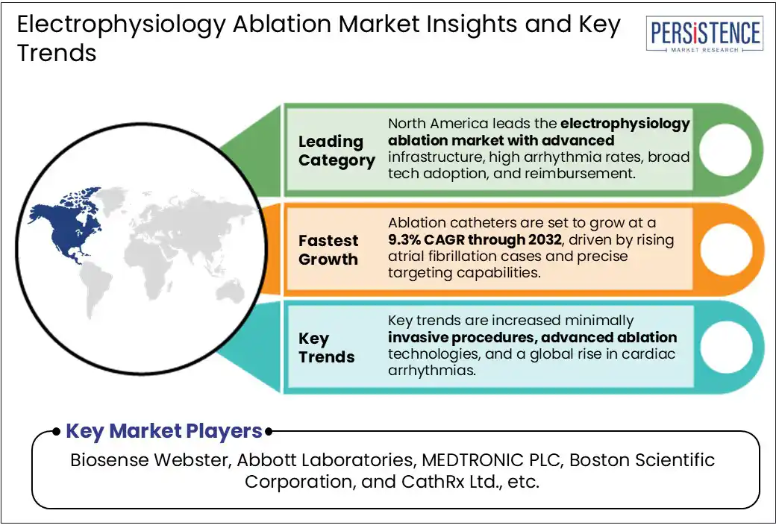 Electrophysiology Ablation Market Insights and Key Trends

PERSISTENCE
MARKET RESEARCH

Leading Category

North America leads the electrophysiology ablation market with advanced infrastructure, high arrhythmia rates, broad tech adoption, and reimbursement.

Fastest Growth

Ablation catheters are set to grow at a 9.3% CAGR through 2032, driven by rising atrial fibrillation cases and precise targeting capabilities.

Key Trends

Key trends are increased minimally invasive procedures, advanced ablation technologies, and a global rise in cardiac arrhythmias.

Key Market Players

Biosense Webster, Abbott Laboratories, MEDTRONIC PLC, Boston Scientific Corporation, and CathRx Ltd., etc.